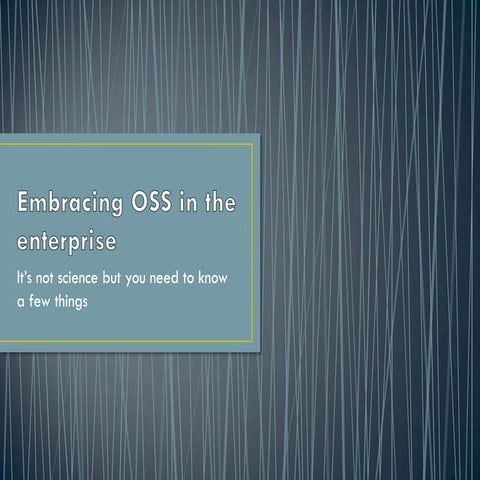 Embracing OSS in the enterprise

It's not science but you need to know a few things